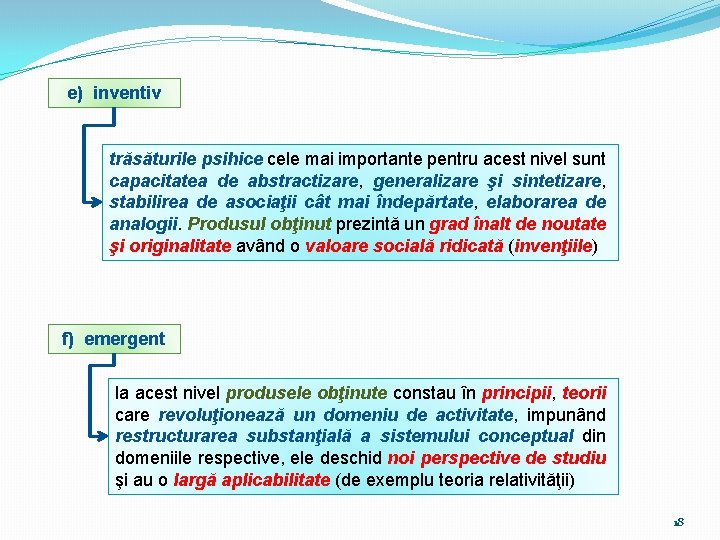 e) inventiv

trăsăturile psihice cele mai importante pentru acest nivel sunt capacitatea de abstractizare, generalizare şi sintetizare, stabilirea de asociaţii cât mai îndepărtate, elaborarea de analogii. Produsul obţinut prezintă un grad înalt de noutate şi originalitate având o valoare socială ridicată (invenţiile)

f) emergent

la acest nivel produsele obţinute constau în principii, teorii care revoluţionează un domeniu de activitate, impunând restructurarea substanţială a sistemului conceptual din domeniile respective, ele deschid noi perspective de studiu şi au o largă aplicabilitate (de exemplu teoria relativităţii)

18